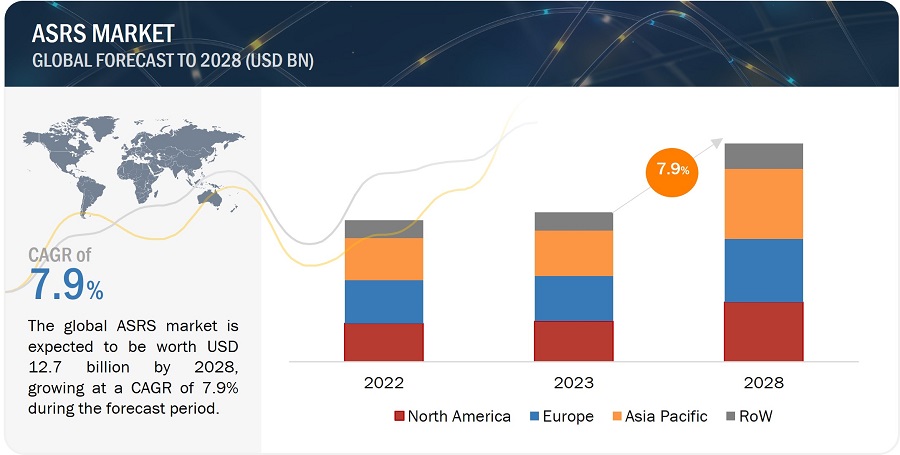 ASRS MARKET
GLOBAL FORECAST TO 2028 (USD BN)

CAGR of
7.9%

The global ASRS market is expected to be worth USD 12.7 billion by 2028, growing at a CAGR of 7.9% during the forecast period.

7.9%

2022
2023
2028

North America
Europe
Asia Pacific
RoW